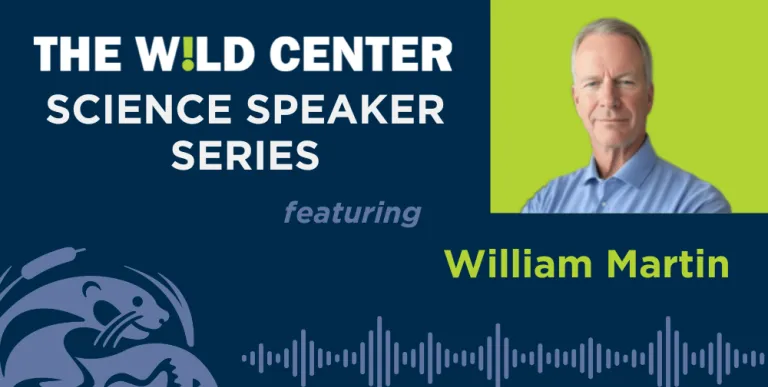 THE W!LD CENTER
SCIENCE SPEAKER SERIES

featuring

William Martin